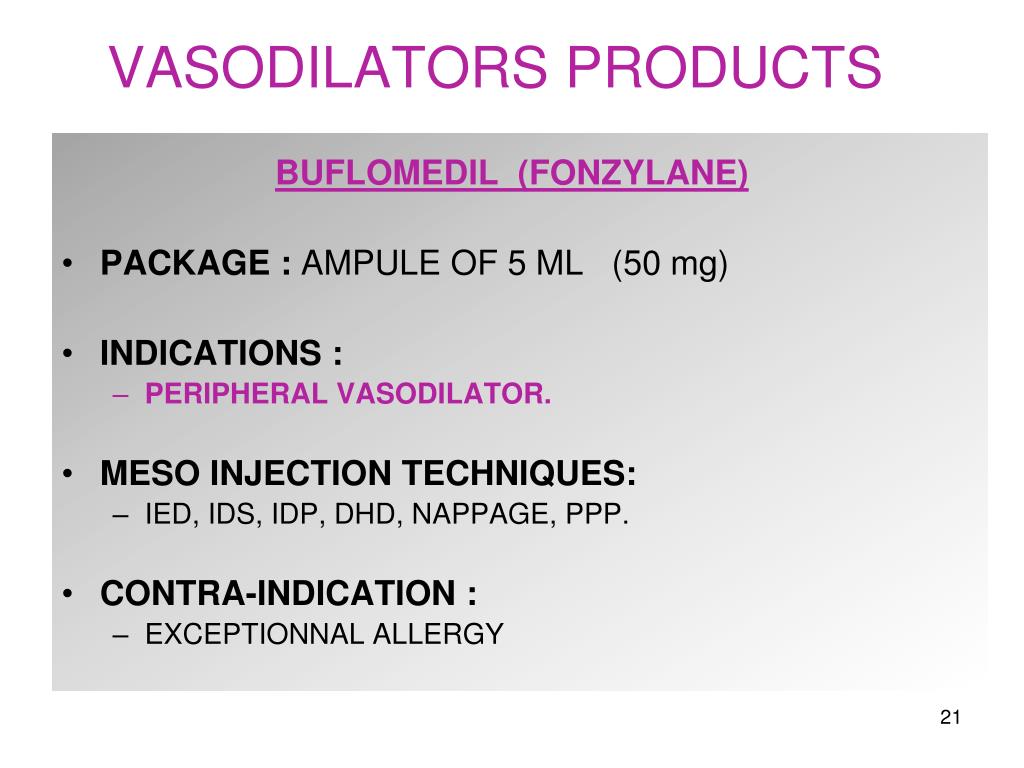 VASODILATORS PRODUCTS

BUFLOMEDIL (FONZYLANE)

• PACKAGE : AMPULE OF 5 ML (50 mg)

• INDICATIONS :
– PERIPHERAL VASODILATOR.

• MESO INJECTION TECHNIQUES:
– IED, IDS, IDP, DHD, NAPPAGE, PPP.

• CONTRA-INDICATION :
– EXCEPTIONNAL ALLERGY

21